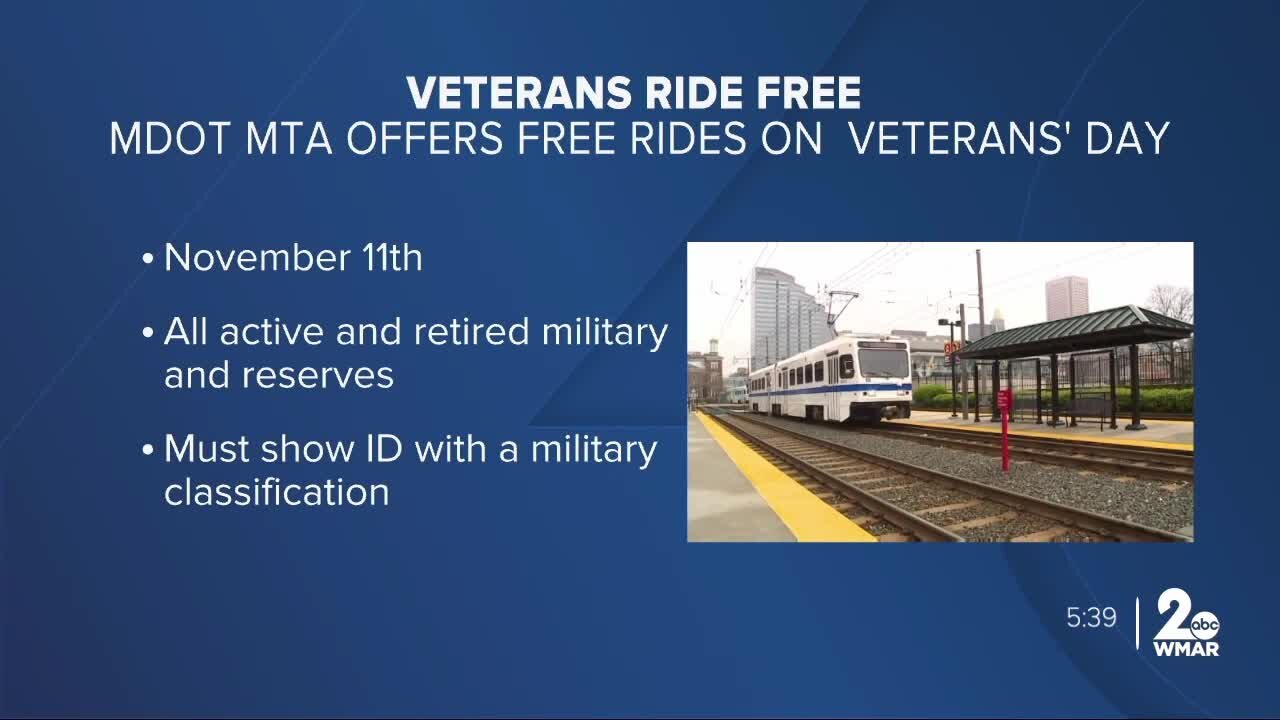 VETERANS RIDE FREE
MDOT MTA OFFERS FREE RIDES ON VETERANS' DAY

• November 11th

• All active and retired military and reserves

• Must show ID with a military classification

5:39

2 abc
WMAR